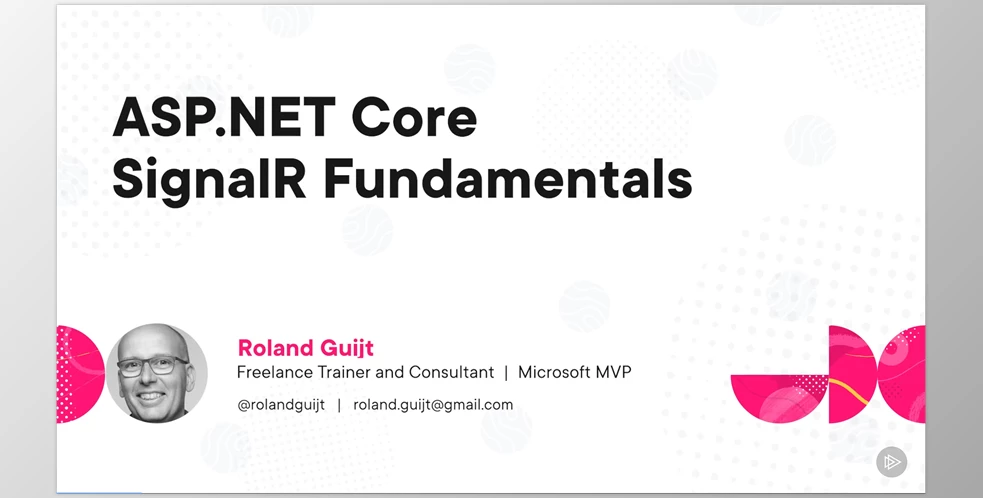 ASP.NET Core
SignalR Fundamentals

Roland Guijt
Freelance Trainer and Consultant | Microsoft MVP
@rolandguijt | roland.guijt@gmail.com